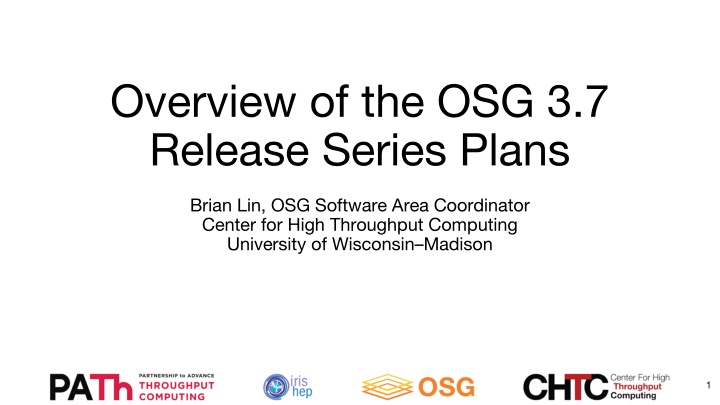 Overview of the OSG 3.7 Release Series Plans

Brian Lin, OSG Software Area Coordinator
Center for High Throughput Computing
University of Wisconsin–Madison

PATh PARTNERSHIP to ADVANCE THROUGHPUT COMPUTING

iris hep

OSG

CHTC Center For High Throughput Computing

1